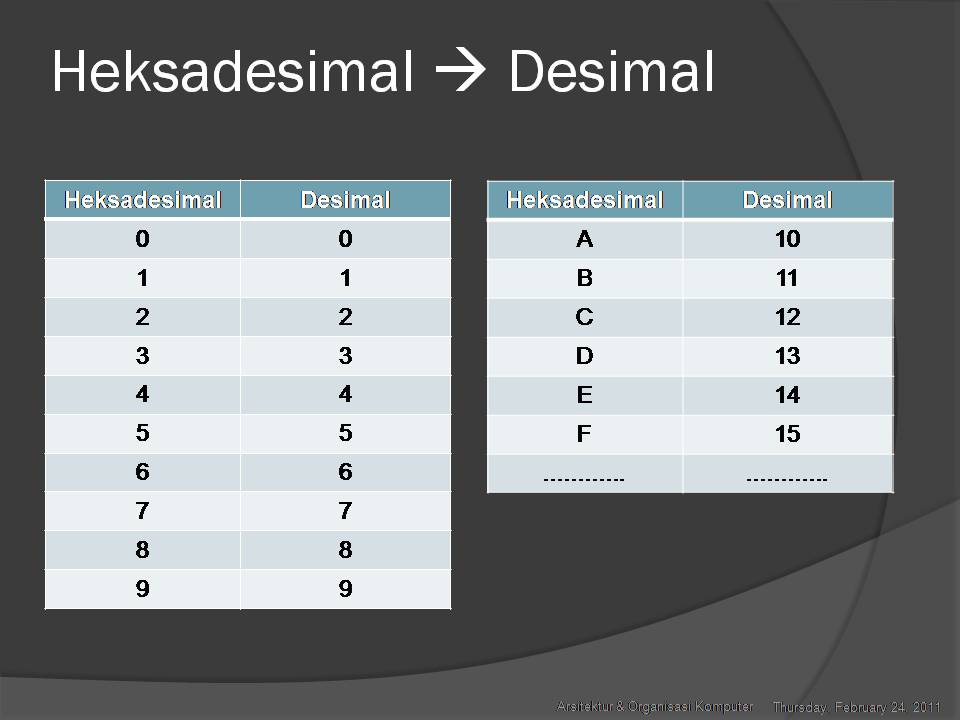 Heksadesimal → Desimal

| Heksadesimal | Desimal |
|---|---|
| 0 | 0 |
| 1 | 1 |
| 2 | 2 |
| 3 | 3 |
| 4 | 4 |
| 5 | 5 |
| 6 | 6 |
| 7 | 7 |
| 8 | 8 |
| 9 | 9 |

| Heksadesimal | Desimal |
|---|---|
| A | 10 |
| B | 11 |
| C | 12 |
| D | 13 |
| E | 14 |
| F | 15 |
| ----------- | ----------- |

Arsitektur & Organisasi Komputer Thursday, February 24, 2011